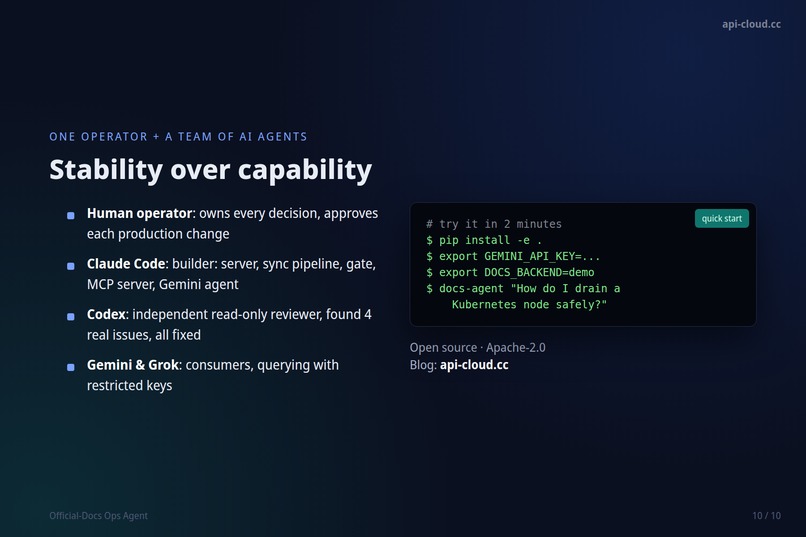 api-cloud.cc

ONE OPERATOR + A TEAM OF AI AGENTS

Stability over capability

• Human operator: owns every decision, approves each production change

• Claude Code: builder: server, sync pipeline, gate, MCP server, Gemini agent

• Codex: independent read-only reviewer, found 4 real issues, all fixed

• Gemini & Grok: consumers, querying with restricted keys

quick start

# try it in 2 minutes
$ pip install -e .
$ export GEMINI_API_KEY=...
$ export DOCS_BACKEND=demo
$ docs-agent "How do I drain a
   Kubernetes node safely?"

Open source · Apache-2.0
Blog: api-cloud.cc

Official-Docs Ops Agent

10 / 10